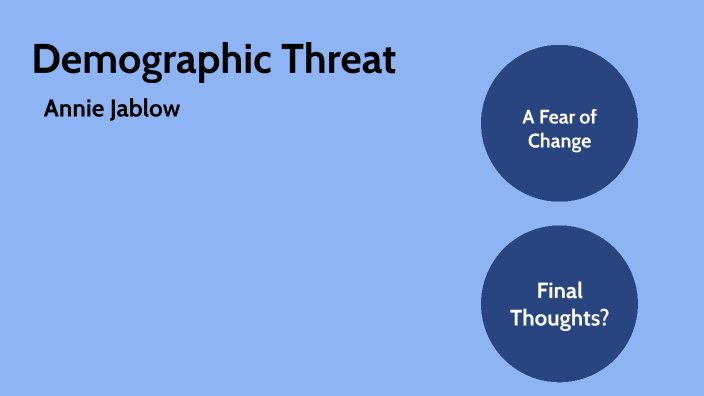 Demographic Threat

Annie Jablow

A Fear of Change

Final Thoughts?